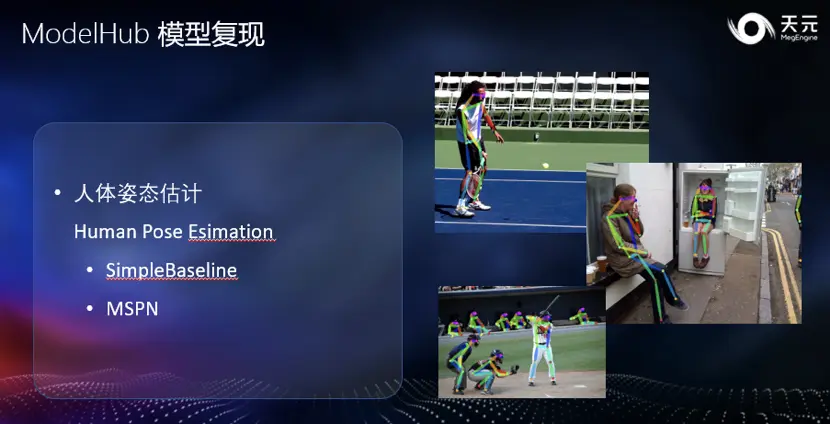 ModelHub 模型复现

天元 MegEngine

• 人体姿态估计

Human Pose Esimation

• SimpleBaseline

• MSPN